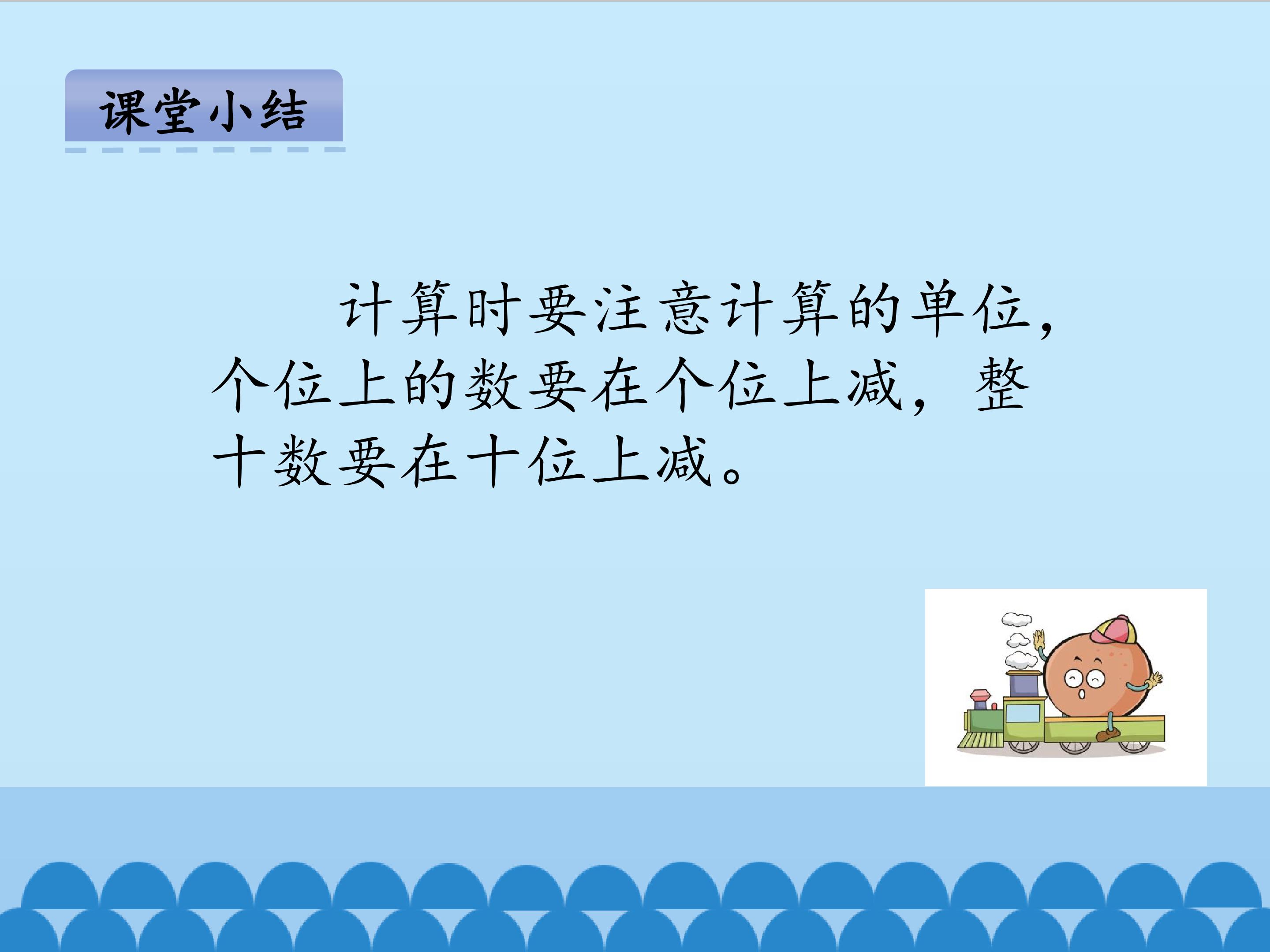 课堂小结

计算时要注意计算的单位，个位上的数要在个位上减，整十数要在十位上减。